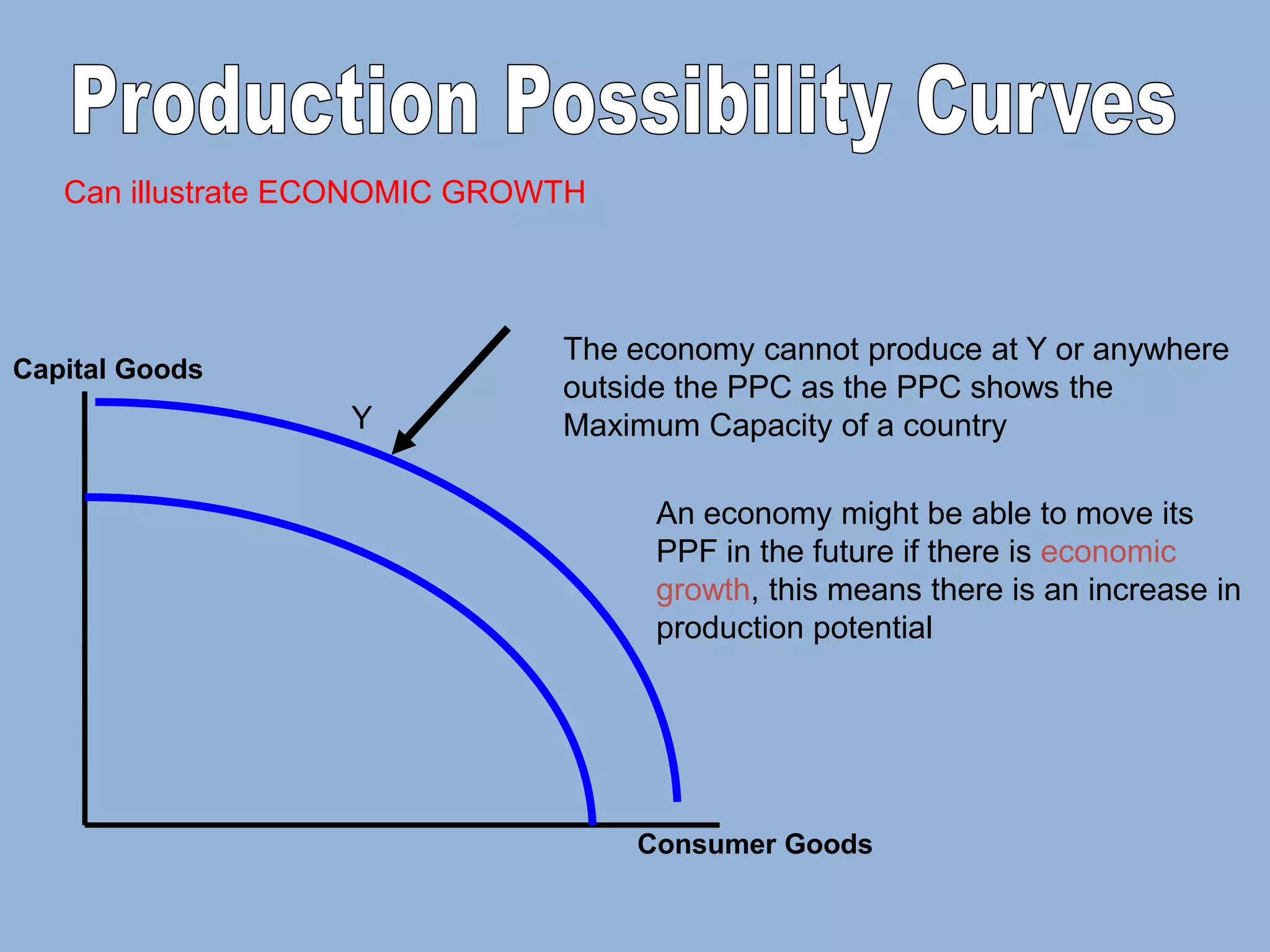 Production Possibility Curves

Can illustrate ECONOMIC GROWTH

Capital Goods

Y

The economy cannot produce at Y or anywhere outside the PPC as the PPC shows the Maximum Capacity of a country

An economy might be able to move its PPF in the future if there is economic growth, this means there is an increase in production potential

Consumer Goods